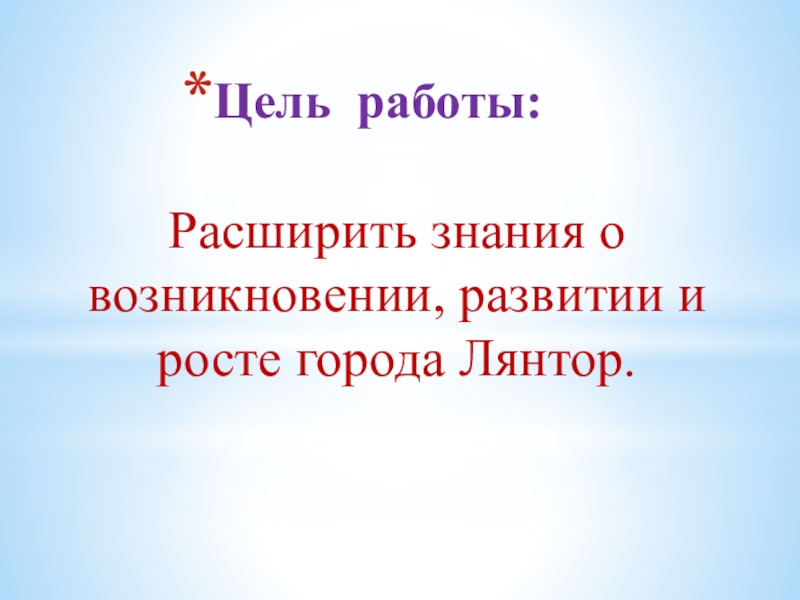 *Цель работы:

Расширить знания о возникновении, развитии и росте города Лянтор.